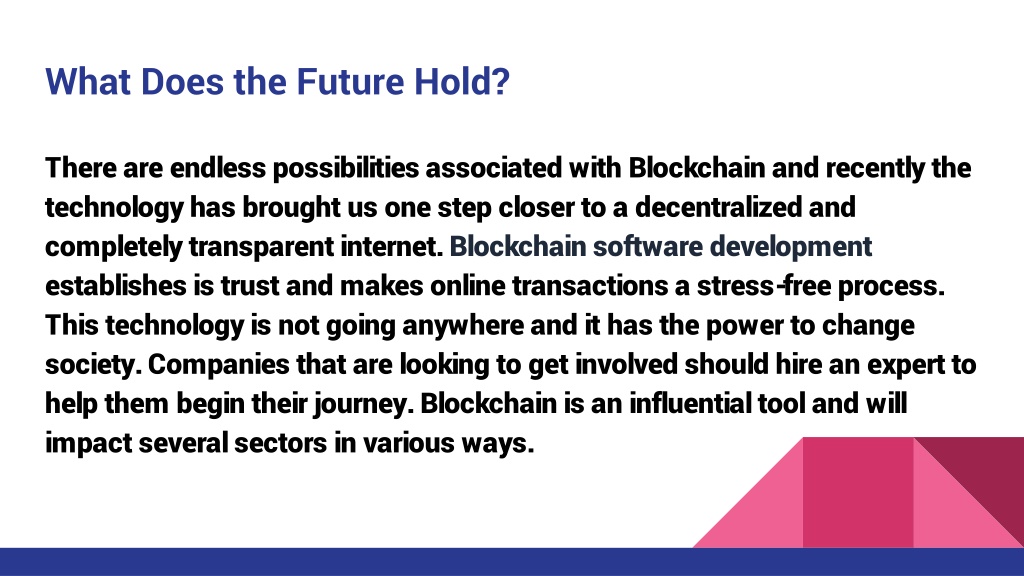 What Does the Future Hold?

There are endless possibilities associated with Blockchain and recently the technology has brought us one step closer to a decentralized and completely transparent internet. Blockchain software development establishes is trust and makes online transactions a stress-free process. This technology is not going anywhere and it has the power to change society. Companies that are looking to get involved should hire an expert to help them begin their journey. Blockchain is an influential tool and will impact several sectors in various ways.